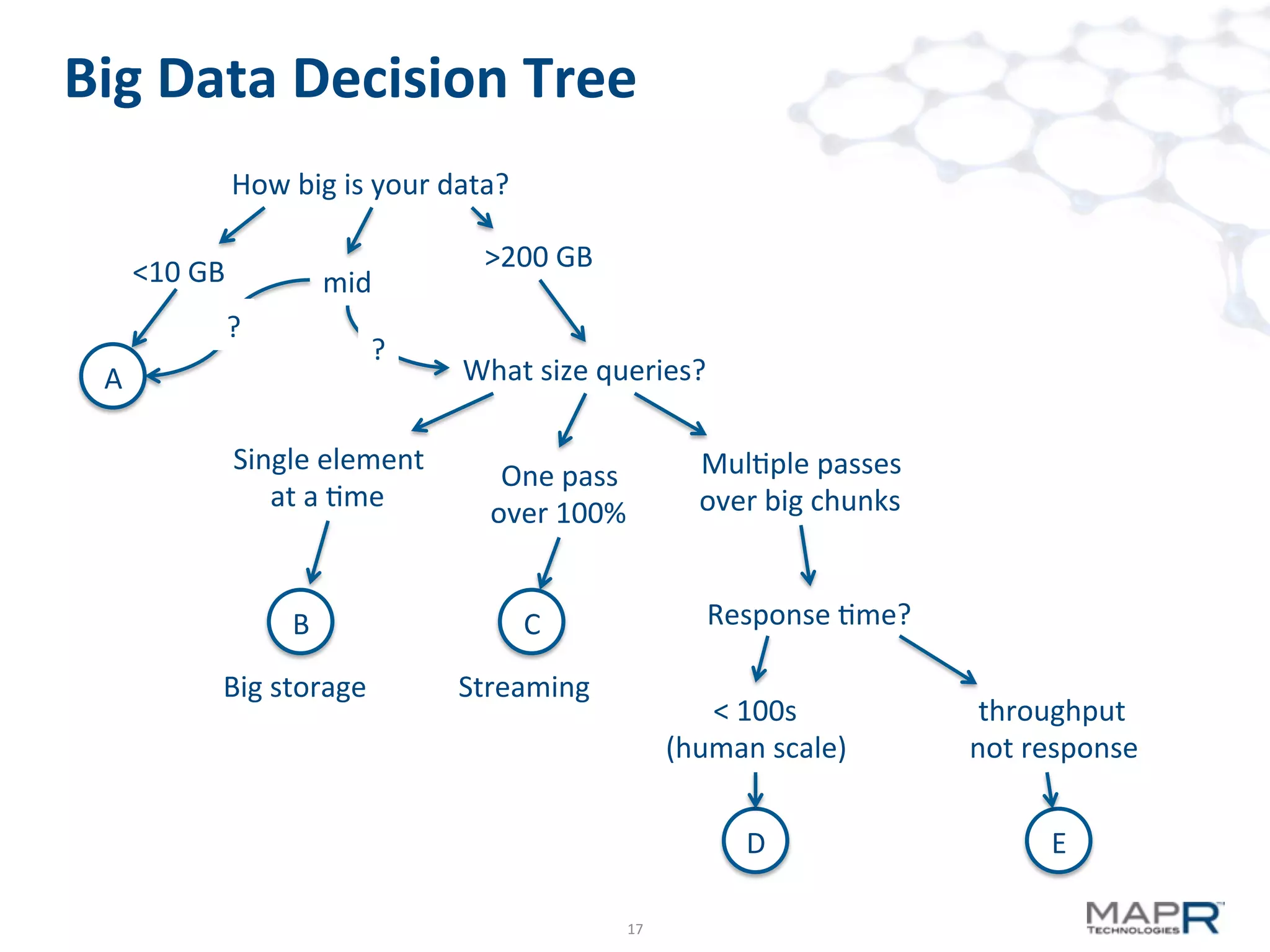 Big Data Decision Tree

How big is your data?

<10 GB

mid

>200 GB

?

?

A

What size queries?

Single element at a time

One pass over 100%

Multiple passes over big chunks

B

C

Big storage

Streaming

Response time?

< 100s (human scale)

throughput not response

D

E

17

MAPR TECHNOLOGIES